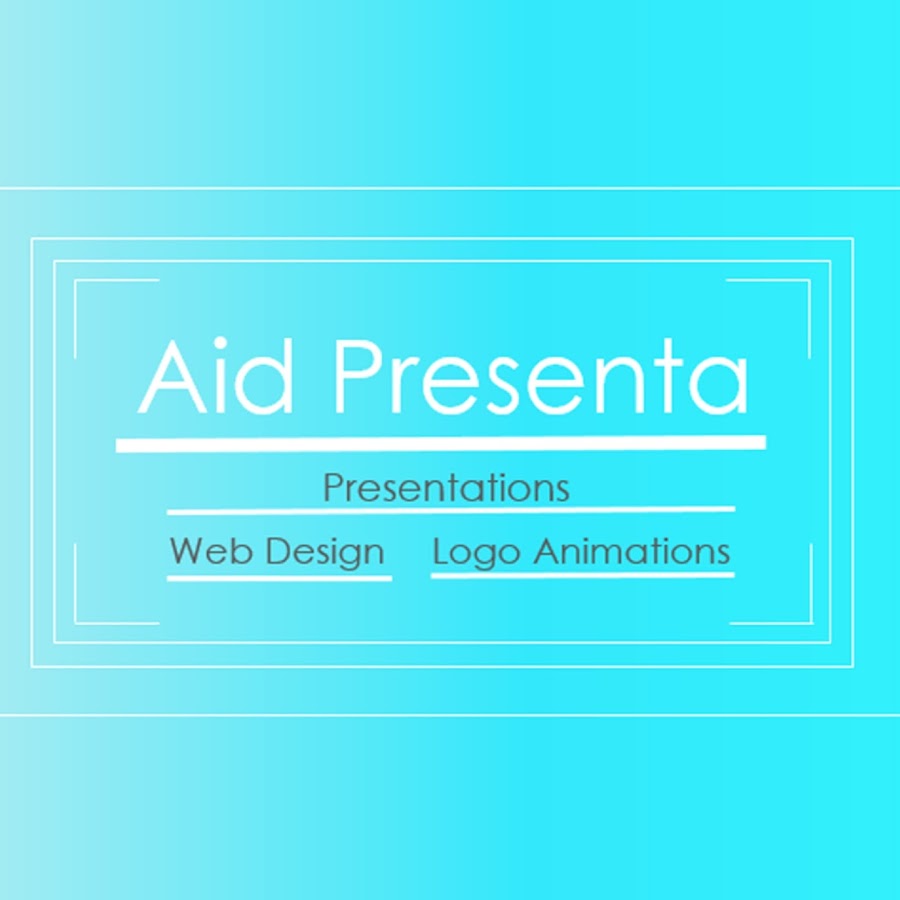 Aid Presenta

Presentations

Web Design Logo Animations